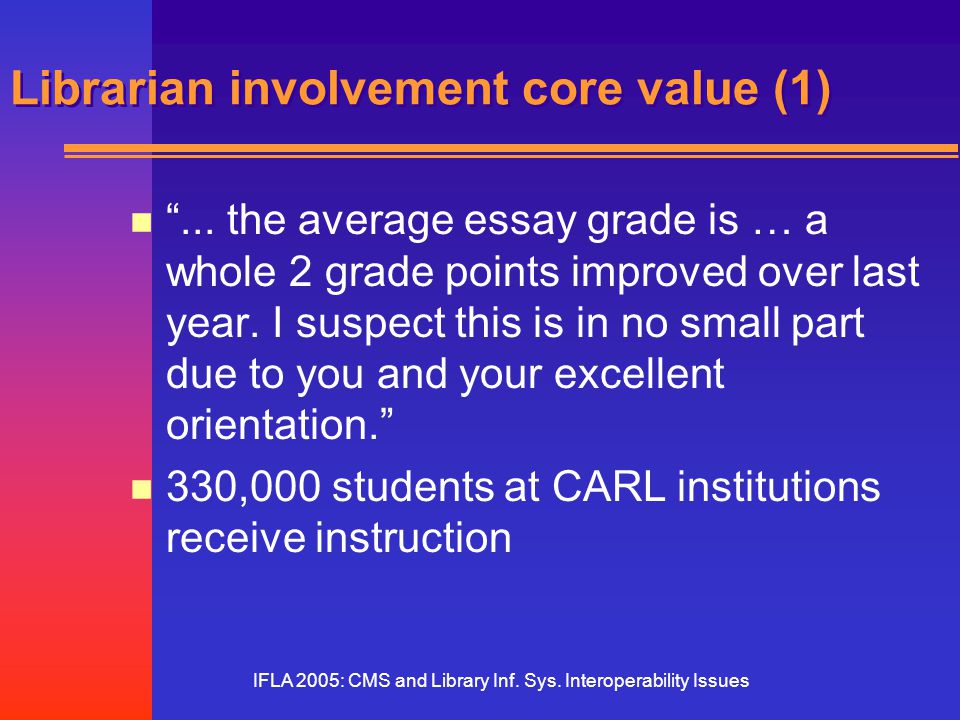 Librarian involvement core value (1)

- “... the average essay grade is … a whole 2 grade points improved over last year. I suspect this is in no small part due to you and your excellent orientation.”
- 330,000 students at CARL institutions receive instruction

IFLA 2005: CMS and Library Inf. Sys. Interoperability Issues